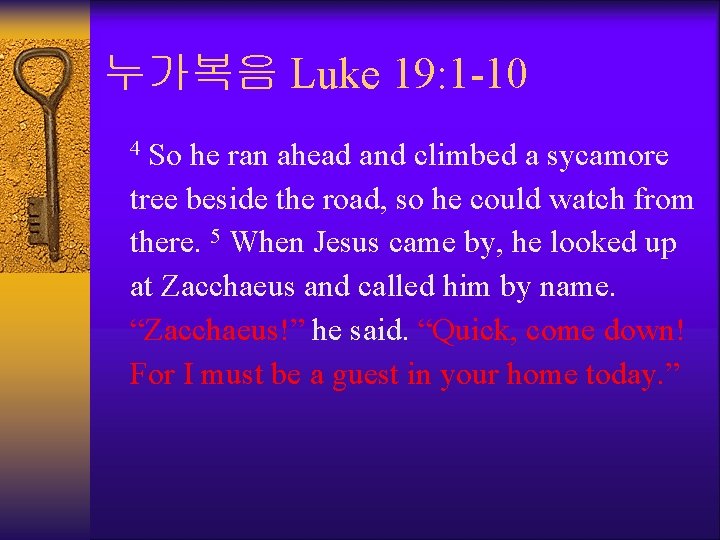 누가복음 Luke 19:1-10

$^4$ So he ran ahead and climbed a sycamore tree beside the road, so he could watch from there. $^5$ When Jesus came by, he looked up at Zacchaeus and called him by name. “Zacchaeus!” he said. “Quick, come down! For I must be a guest in your home today.”